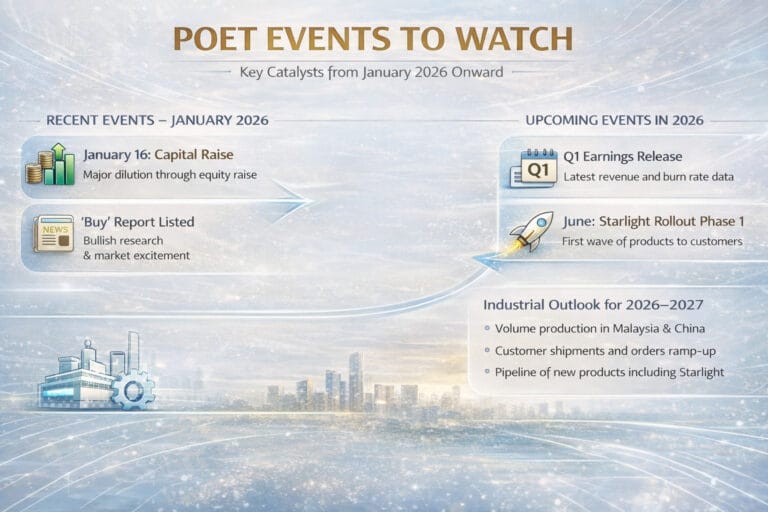 POET EVENTS TO WATCH

Key Catalysts from January 2026 Onward

RECENT EVENTS – JANUARY 2026

January 16: Capital Raise
Major dilution through equity raise

NEWS
'Buy' Report Listed
Bullish research & market excitement

UPCOMING EVENTS IN 2026

Q1
Q1 Earnings Release
Latest revenue and burn rate data

June: Starlight Rollout Phase 1
First wave of products to customers

Industrial Outlook for 2026–2027
Volume production in Malaysia & China
Customer shipments and orders ramp-up
Pipeline of new products including Starlight